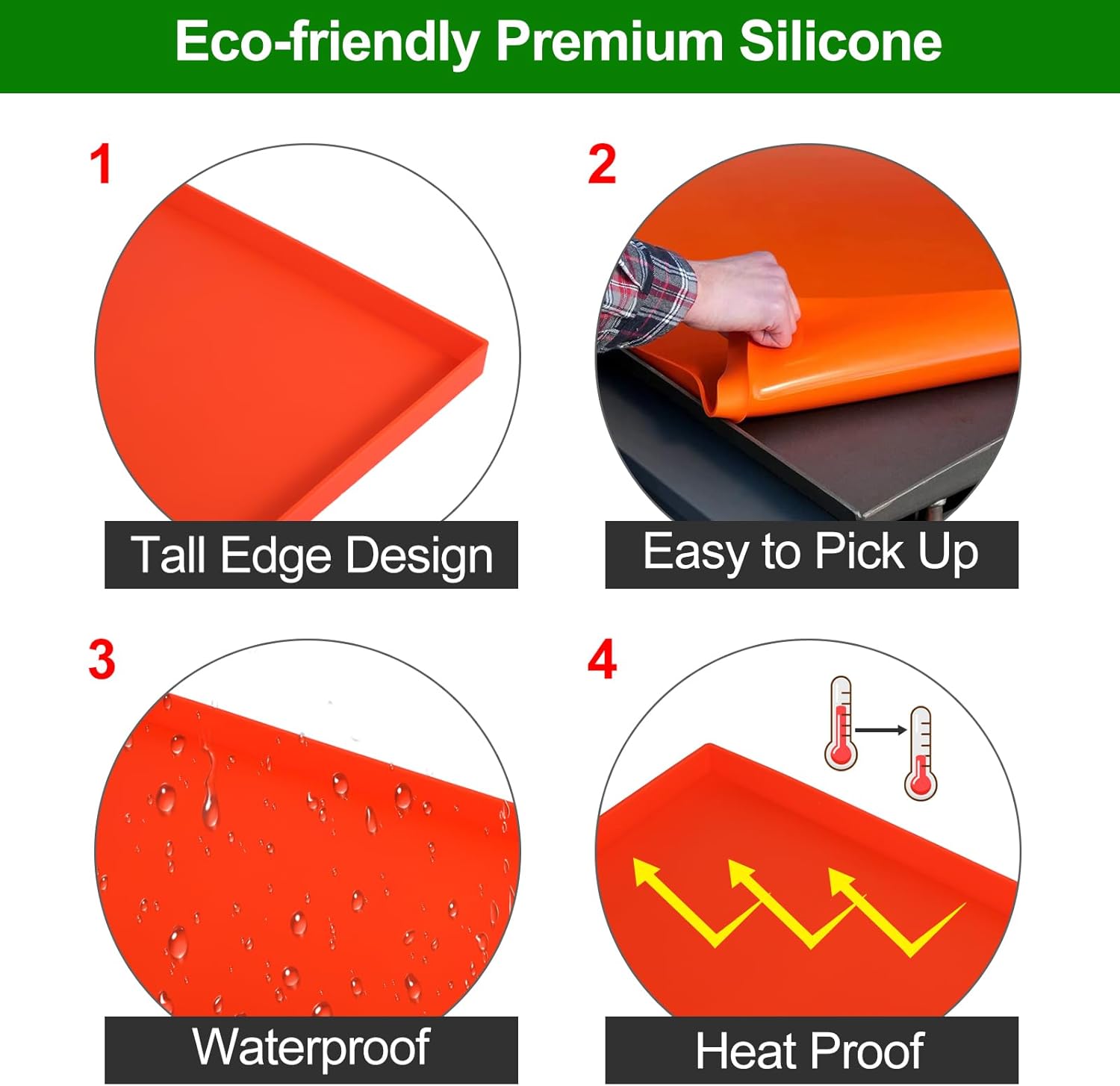 Eco-friendly Premium Silicone

1

Tall Edge Design

2

Easy to Pick Up

3

Waterproof

4

Heat Proof